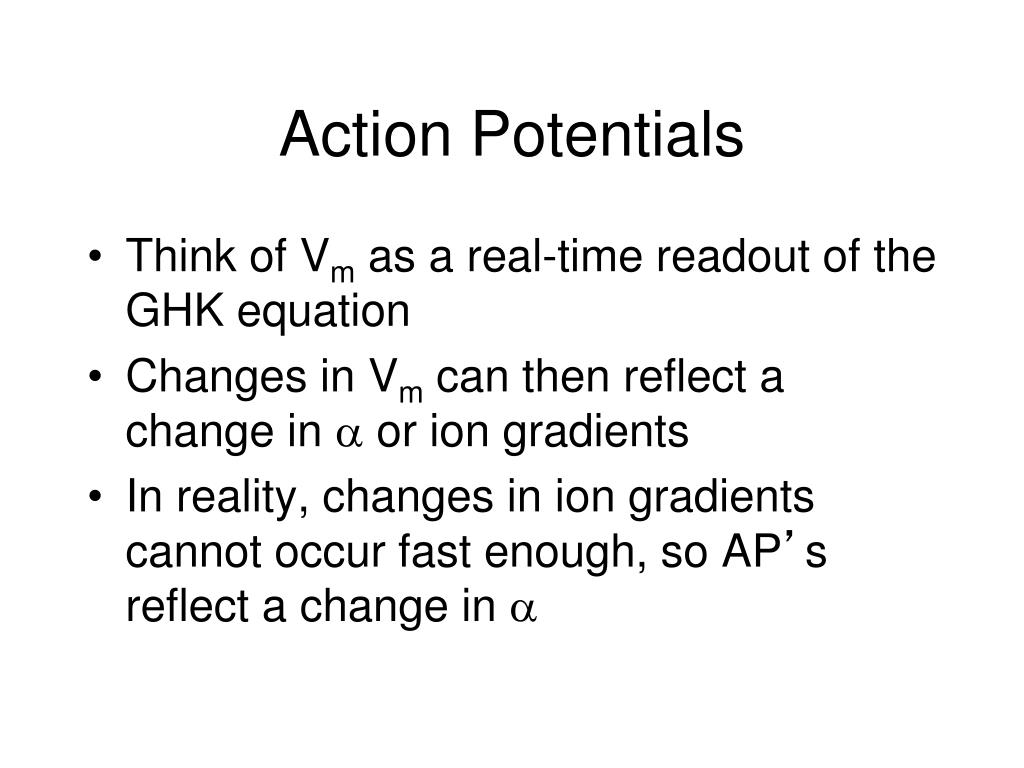 Action Potentials

• Think of $V_m$ as a real-time readout of the GHK equation
• Changes in $V_m$ can then reflect a change in $\alpha$ or ion gradients
• In reality, changes in ion gradients cannot occur fast enough, so AP’s reflect a change in $\alpha$